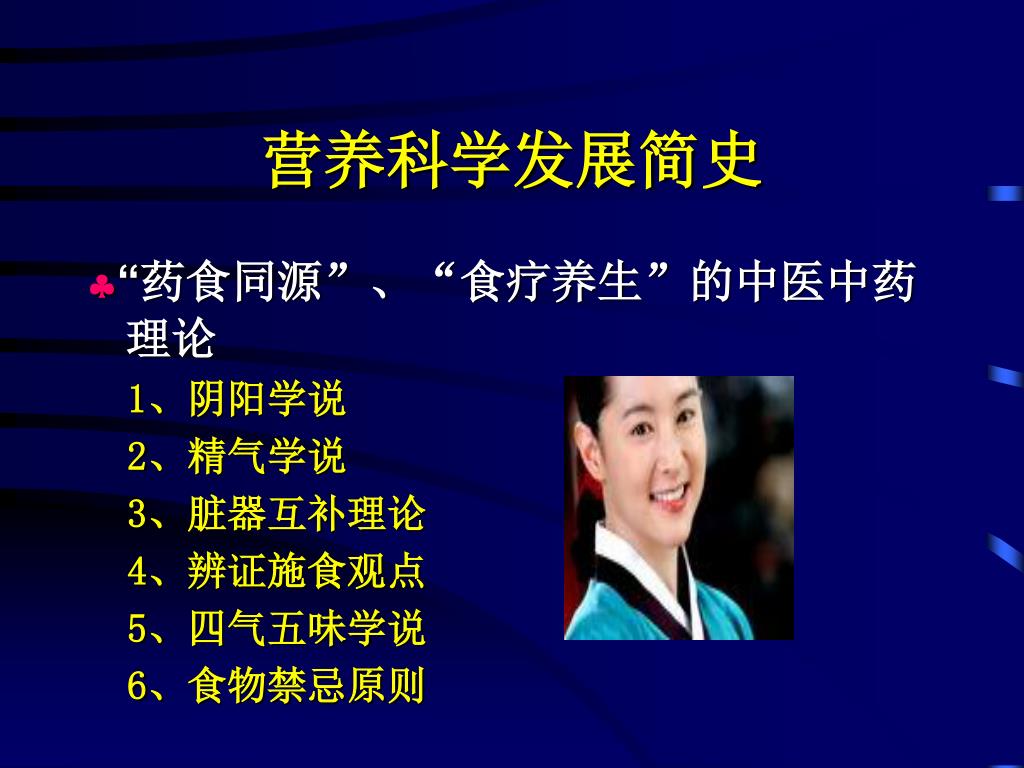 营养科学发展简史

♣“药食同源”、“食疗养生”的中医中药理论

1、阴阳学说

2、精气学说

3、脏器互补理论

4、辨证施食观点

5、四气五味学说

6、食物禁忌原则